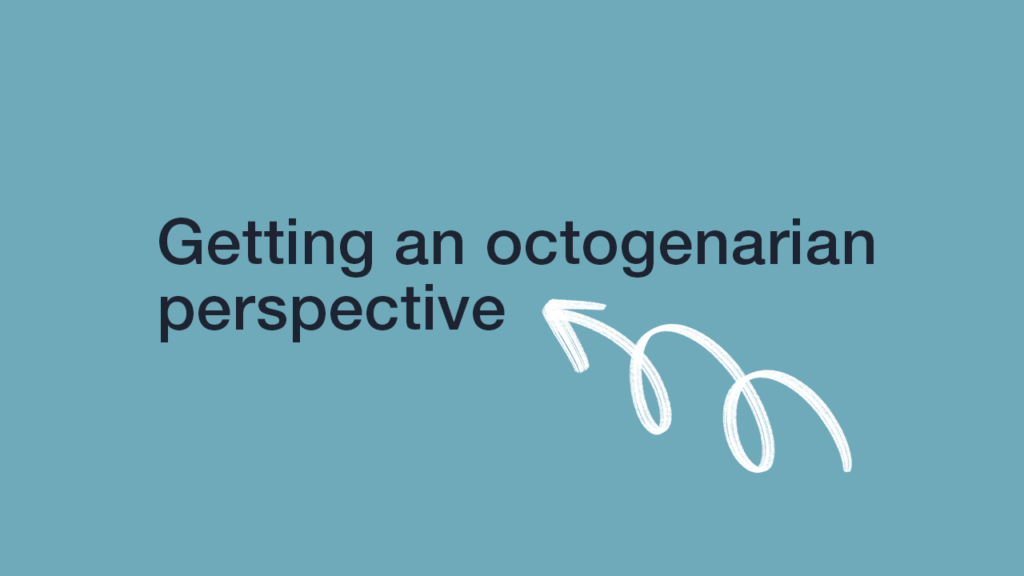 Getting an octogenarian perspective